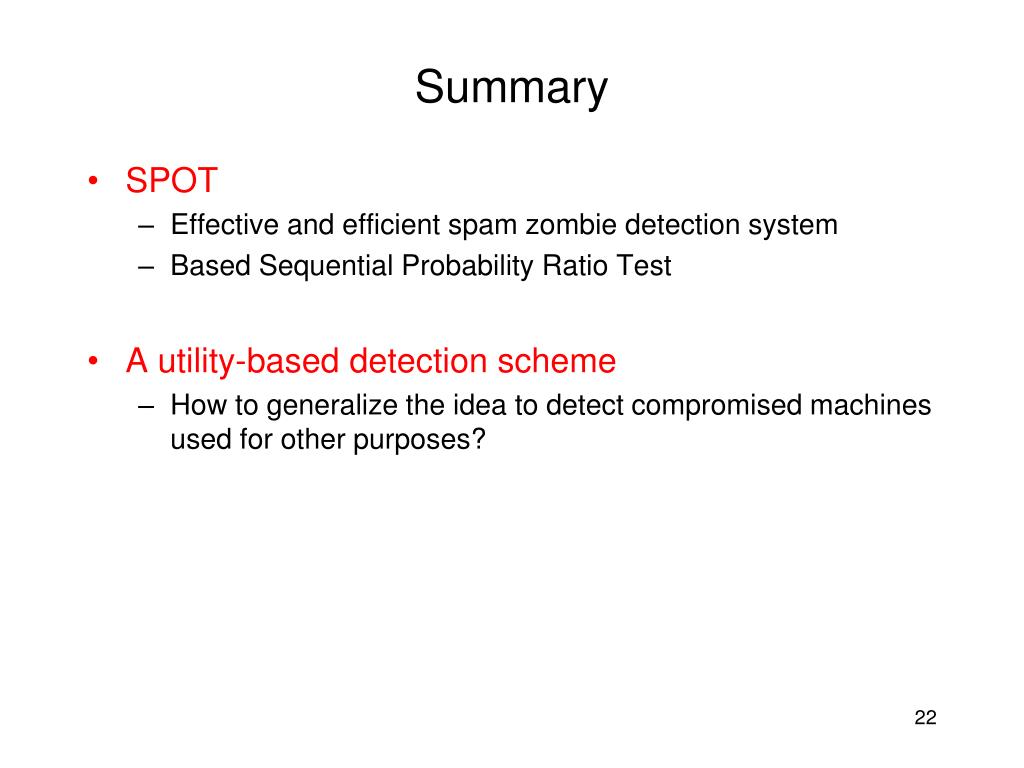 Summary

• SPOT
– Effective and efficient spam zombie detection system
– Based Sequential Probability Ratio Test

• A utility-based detection scheme
– How to generalize the idea to detect compromised machines used for other purposes?

22